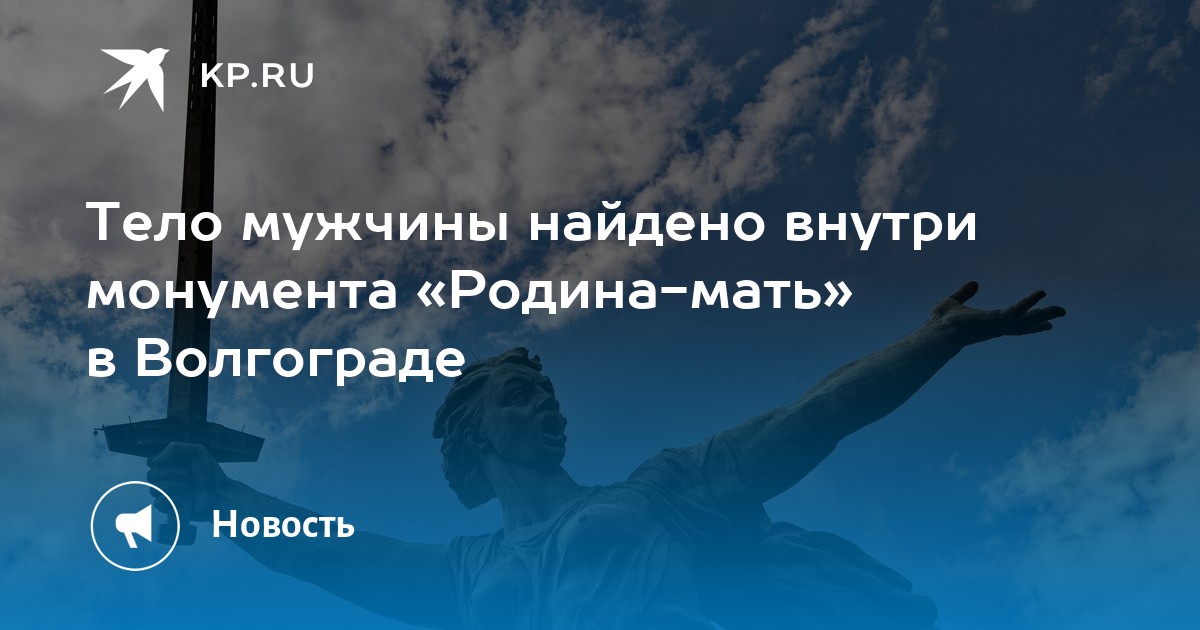 KP.RU

Тело мужчины найдено внутри монумента «Родина-мать» в Волгограде

Новость